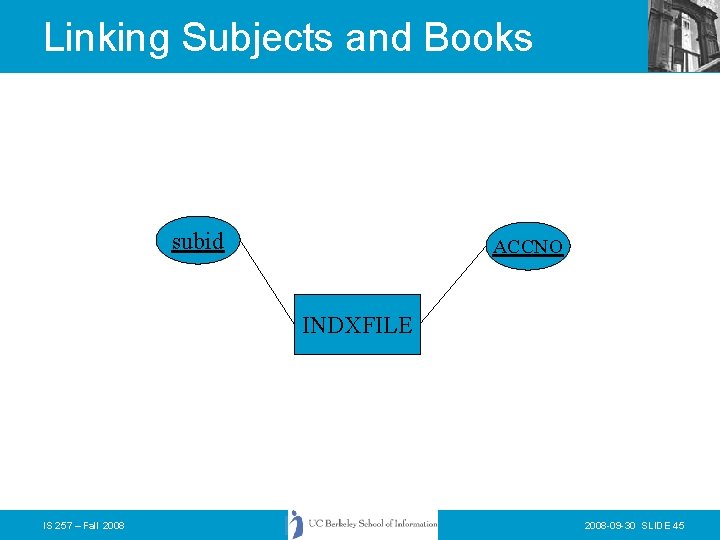 Linking Subjects and Books

subid

ACCNO

INDXFILE

IS 257 – Fall 2008

UC Berkeley School of Information

2008-09-30 SLIDE 45